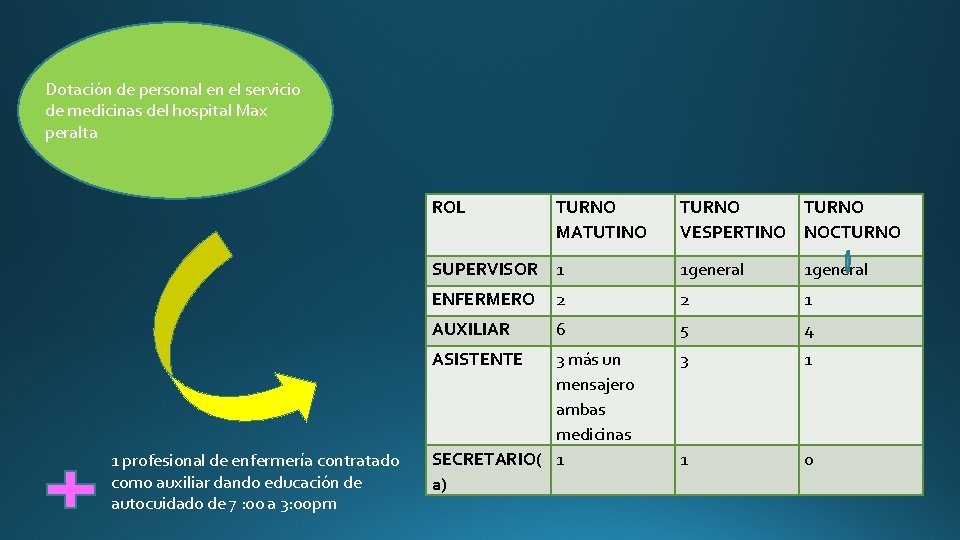 Dotación de personal en el servicio de medicinas del hospital Max peralta

| ROL | TURNO MATUTINO | TURNO VESPERTINO | TURNO NOCTURNO |
|---|---|---|---|
| SUPERVISOR | 1 | 1general | 1general |
| ENFERMERO | 2 | 2 | 1 |
| AUXILIAR | 6 | 5 | 4 |
| ASISTENTE | 3 más un mensajero ambas medicinas | 3 | 1 |
| SECRETARIO(a) | 1 | 1 | 0 |

1 profesional de enfermería contratado como auxiliar dando educación de autocuidado de 7 :00 a 3:00pm